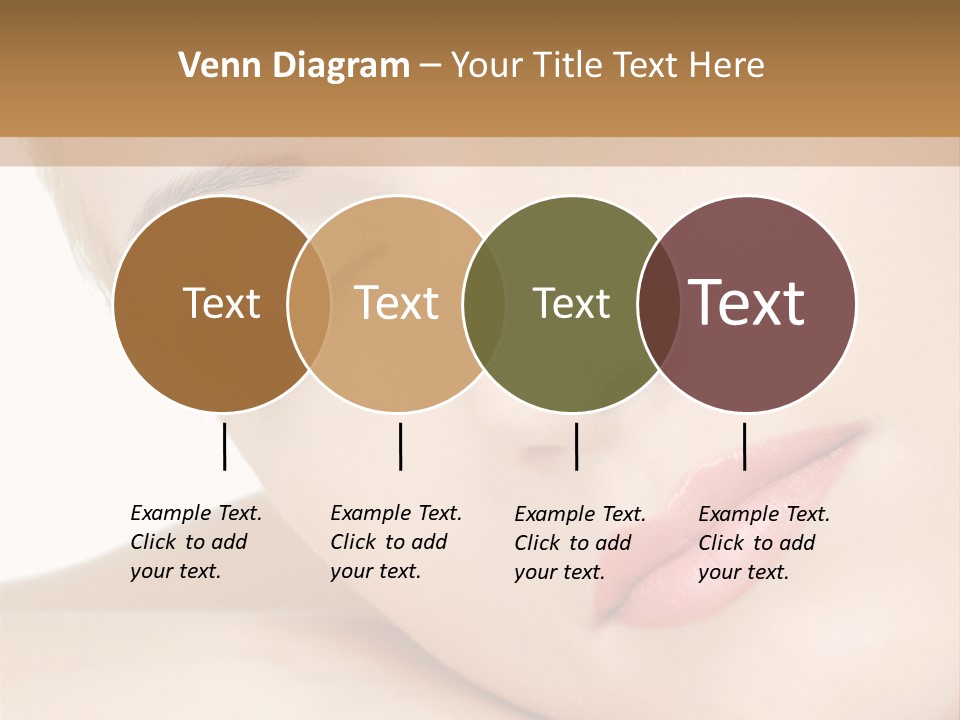 Venn Diagram – Your Title Text Here

Text

Text

Text

Text

Example Text. Click to add your text.

Example Text. Click to add your text.

Example Text. Click to add your text.

Example Text. Click to add your text.